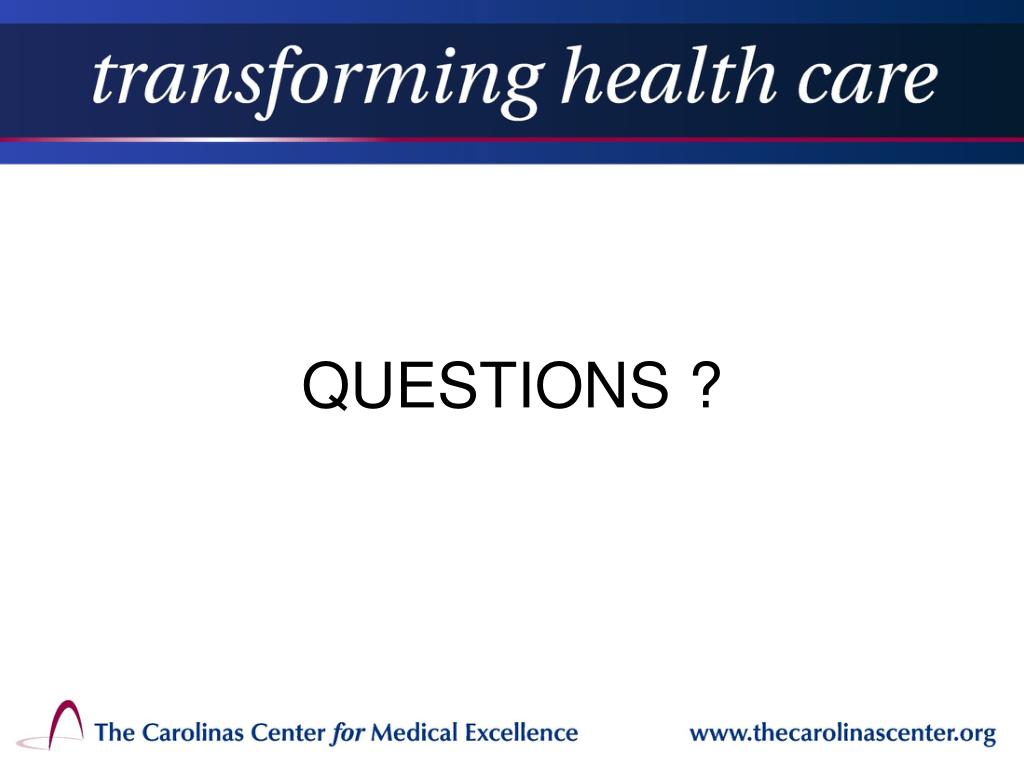 transforming health care

QUESTIONS ?

The Carolinas Center for Medical Excellence

www.thecarolinascenter.org